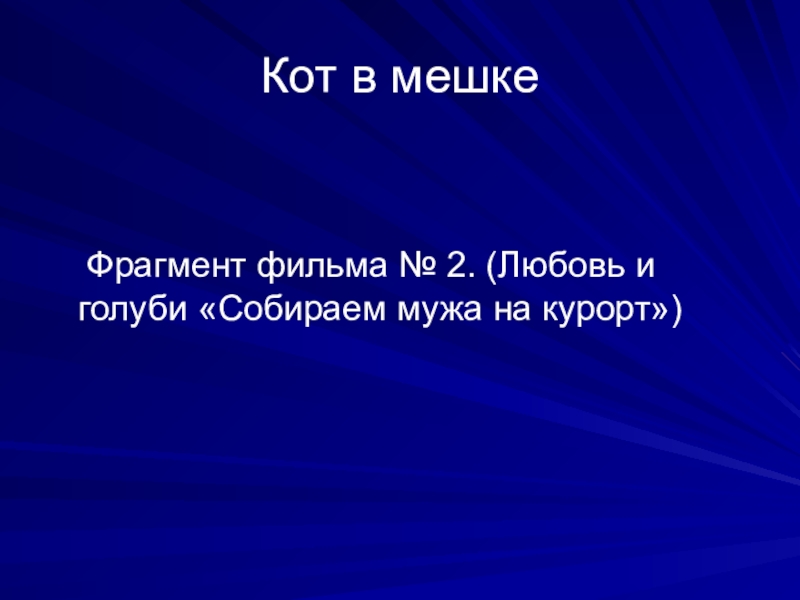 Кот в мешке

Фрагмент фильма № 2. (Любовь и голуби «Собираем мужа на курорт»)